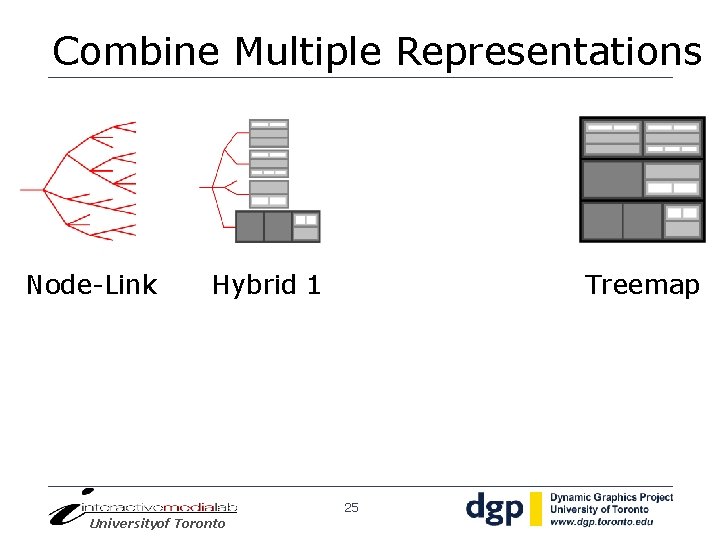 Combine Multiple Representations

Node-Link

Hybrid 1

Treemap

interactivemedialab
Universityof Toronto

25

dgp
Dynamic Graphics Project
University of Toronto
www.dgp.toronto.edu